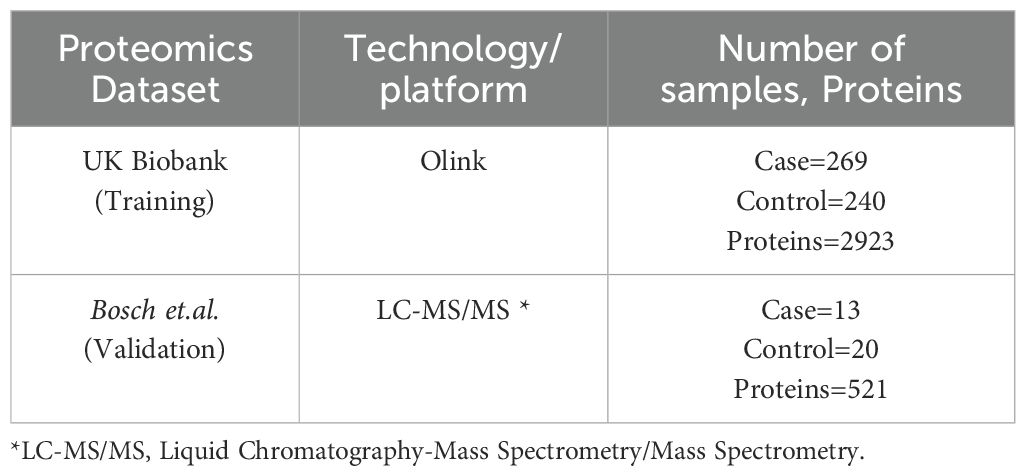 | Proteomics Dataset | Technology/ platform | Number of samples, Proteins |
|---|---|---|
| UK Biobank (Training) | Olink | Case=269 Control=240 Proteins=2923 |
| Bosch et.al. (Validation) | LC-MS/MS * | Case=13 Control=20 Proteins=521 |

*LC-MS/MS, Liquid Chromatography-Mass Spectrometry/Mass Spectrometry.